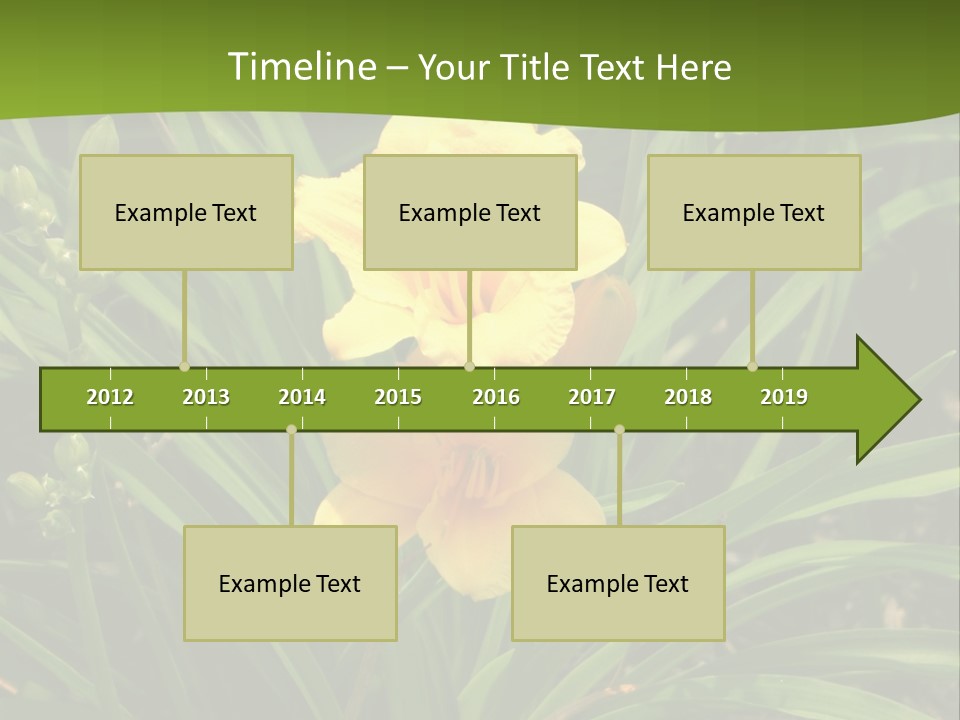 Timeline – Your Title Text Here

Example Text

Example Text

Example Text

2012 2013 2014 2015 2016 2017 2018 2019

Example Text

Example Text